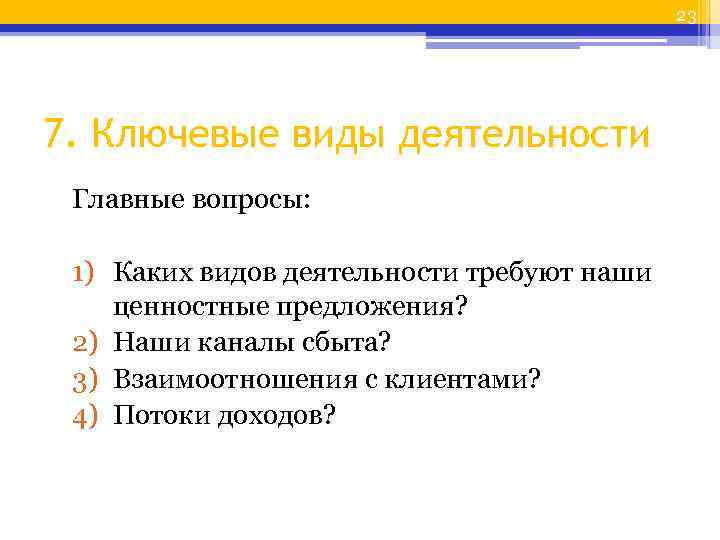 23

7. Ключевые виды деятельности

Главные вопросы:

1) Каких видов деятельности требуют наши ценностные предложения?
2) Наши каналы сбыта?
3) Взаимоотношения с клиентами?
4) Потоки доходов?